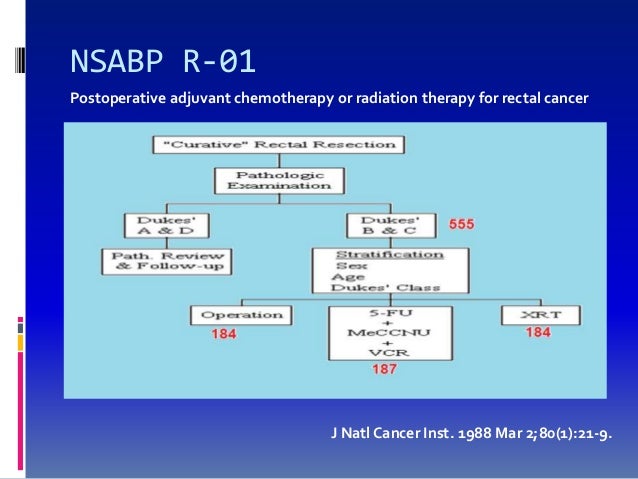 NSABP R-01

Postoperative adjuvant chemotherapy or radiation therapy for rectal cancer

"Curative" Rectal Resection

Pathologic Examination

Dukes' A & D

Path. Review & Follow-up

Dukes' B & C

555

Stratification
Sex
Age
Dukes' Class

Operation

184

5-FU + MeCCNU + VCR

187

XRT

184

J Natl Cancer Inst. 1988 Mar 2;80(1):21-9.